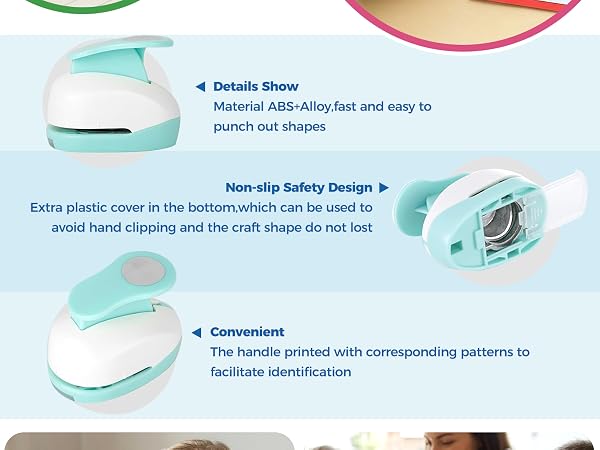 ◀ Details Show
Material ABS+Alloy,fast and easy to punch out shapes

Non-slip Safety Design ▶
Extra plastic cover in the bottom,which can be used to avoid hand clipping and the craft shape do not lost

◀ Convenient
The handle printed with corresponding patterns to facilitate identification